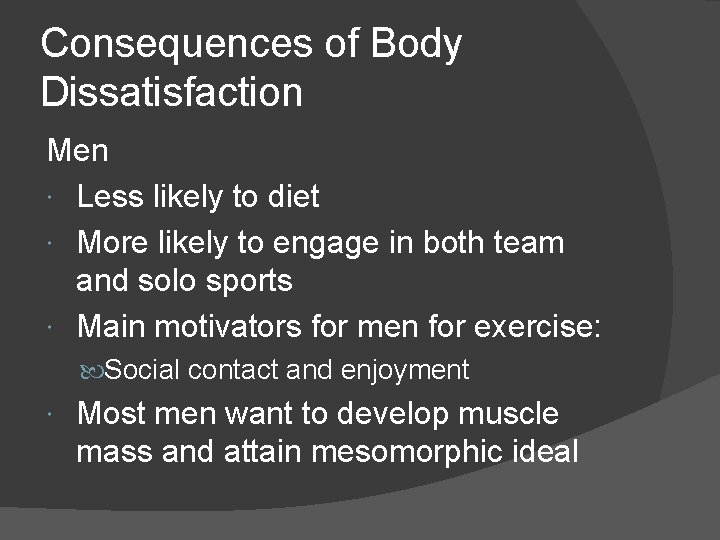 Consequences of Body Dissatisfaction

Men

- Less likely to diet
- More likely to engage in both team and solo sports
- Main motivators for men for exercise:
  - Social contact and enjoyment
- Most men want to develop muscle mass and attain mesomorphic ideal